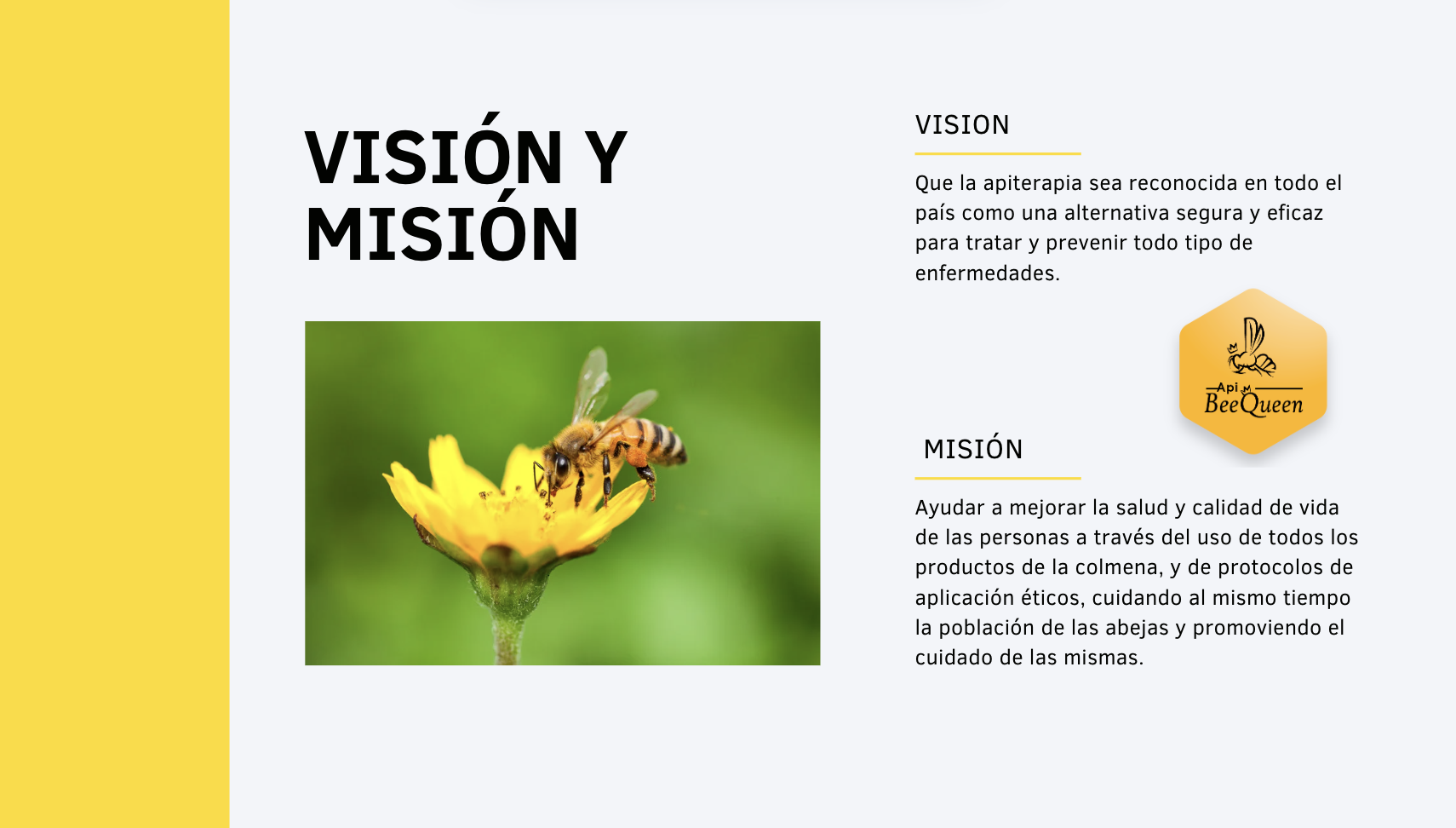 VISIÓN Y MISIÓN

VISION

Que la apiterapia sea reconocida en todo el país como una alternativa segura y eficaz para tratar y prevenir todo tipo de enfermedades.

Api BeeQueen

MISIÓN

Ayudar a mejorar la salud y calidad de vida de las personas a través del uso de todos los productos de la colmena, y de protocolos de aplicación éticos, cuidando al mismo tiempo la población de las abejas y promoviendo el cuidado de las mismas.